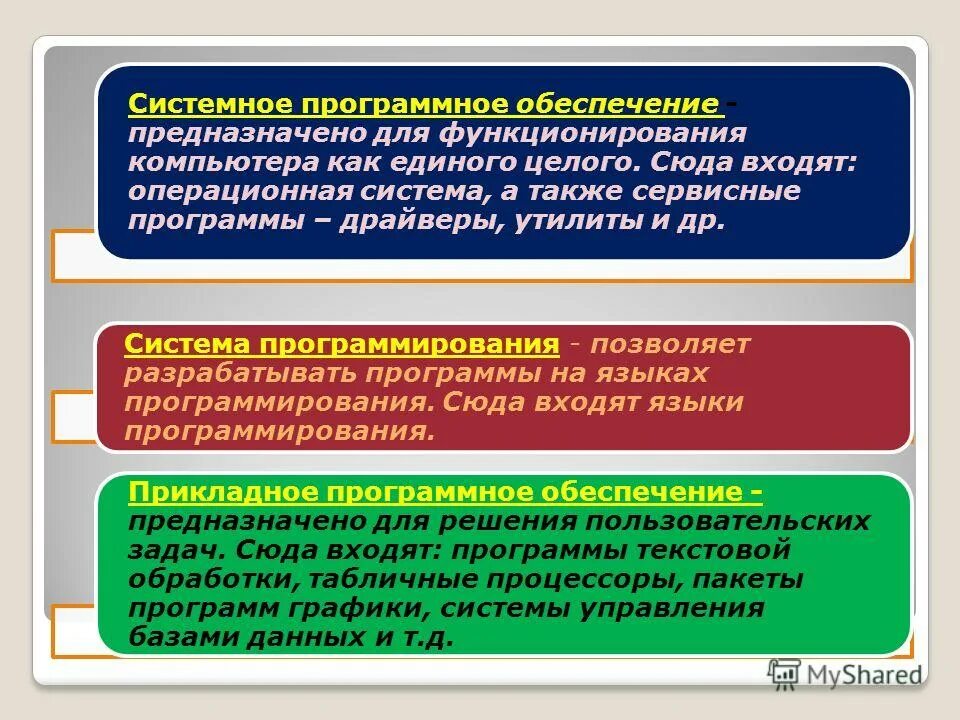 Системное программное обеспечение - предназначено для функционирования компьютера как единого целого. Сюда входят: операционная система, а также сервисные программы – драйверы, утилиты и др.

Система программирования - позволяет разрабатывать программы на языках программирования. Сюда входят языки программирования.

Прикладное программное обеспечение - предназначено для решения пользовательских задач. Сюда входят: программы текстовой обработки, табличные процессоры, пакеты программ графики, системы управления базами данных и т.д.

MyShared